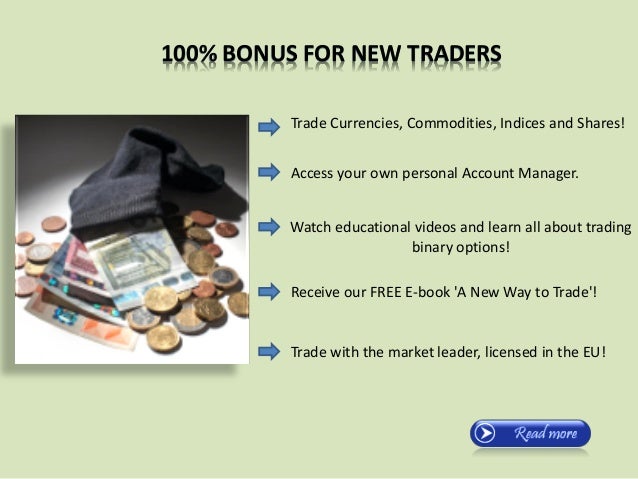 100% BONUS FOR NEW TRADERS

Trade Currencies, Commodities, Indices and Shares!

Access your own personal Account Manager.

Watch educational videos and learn all about trading binary options!

Receive our FREE E-book 'A New Way to Trade'!

Trade with the market leader, licensed in the EU!

Read more